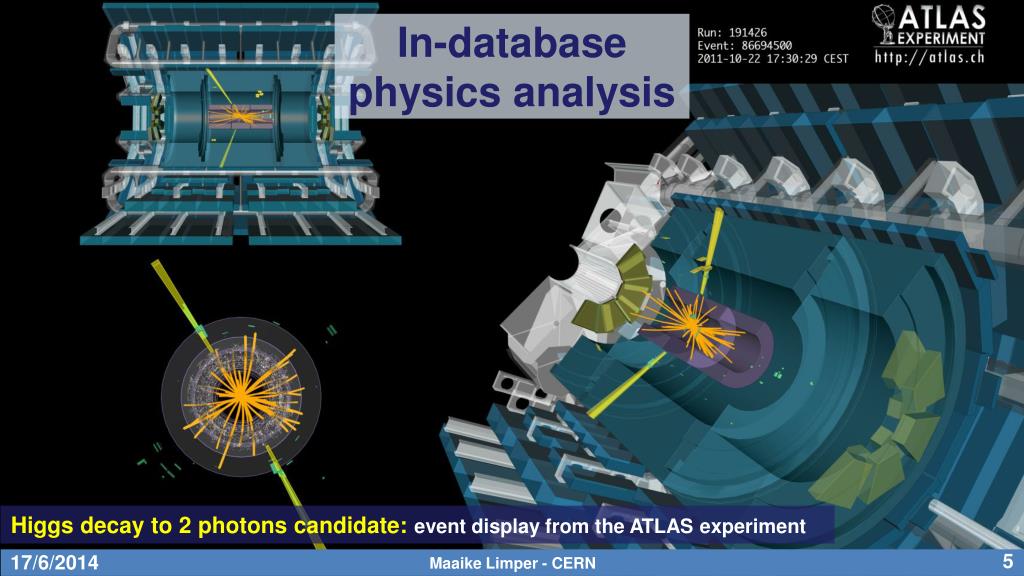 In-database physics analysis

Run: 191426
Event: 86694500
2011-10-22 17:30:29 CEST

ATLAS EXPERIMENT
http://atlas.ch

Higgs decay to 2 photons candidate: event display from the ATLAS experiment

17/6/2014

Maaike Limper - CERN

5